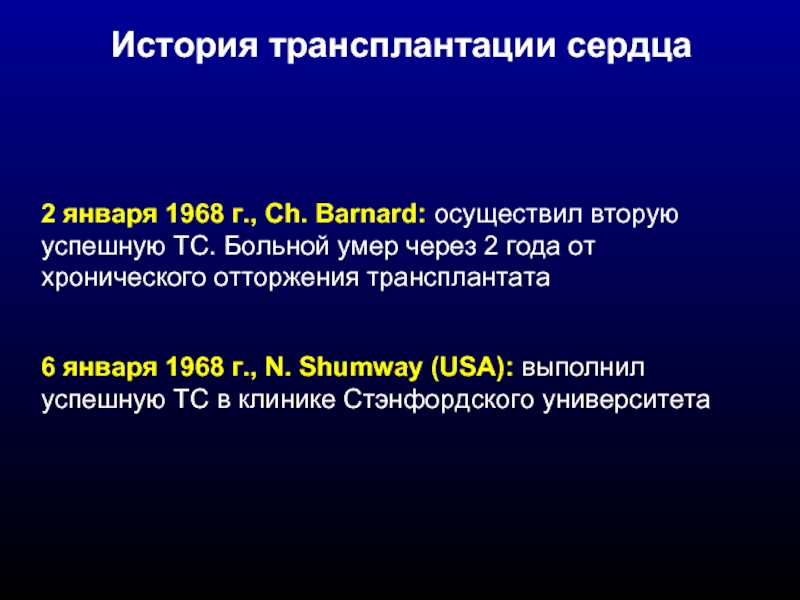 История трансплантации сердца

2 января 1968 г., Ch. Barnard: осуществил вторую успешную ТС. Больной умер через 2 года от хронического отторжения трансплантата

6 января 1968 г., N. Shumway (USA): выполнил успешную ТС в клинике Стэнфордского университета